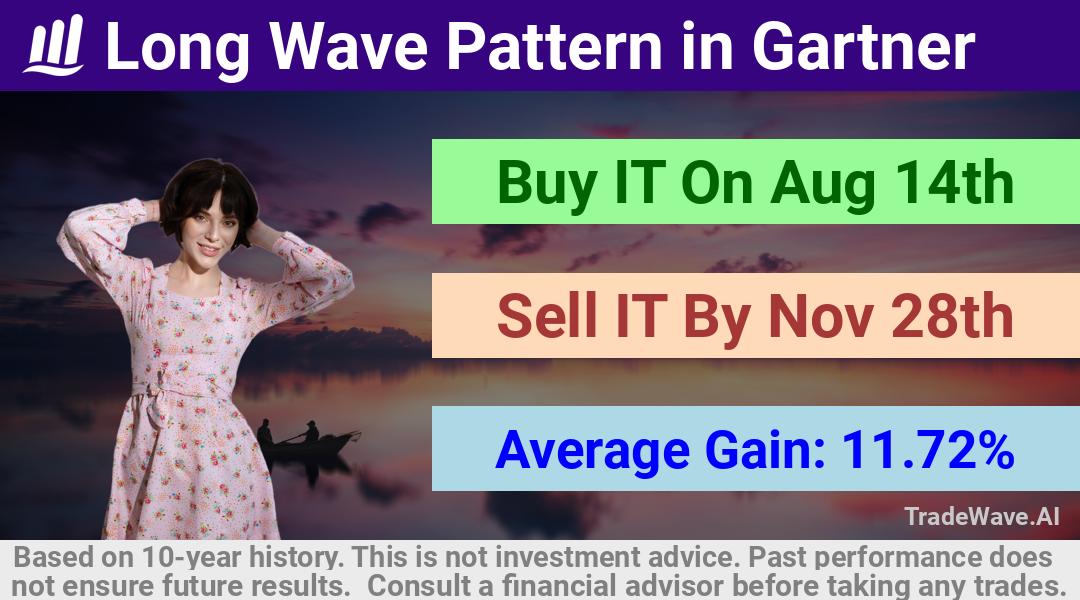 Long Wave Pattern in Gartner

Buy IT On Aug 14th

Sell IT By Nov 28th

Average Gain: 11.72%

TradeWave.AI

Based on 10-year history. This is not investment advice. Past performance does not ensure future results. Consult a financial advisor before taking any trades.